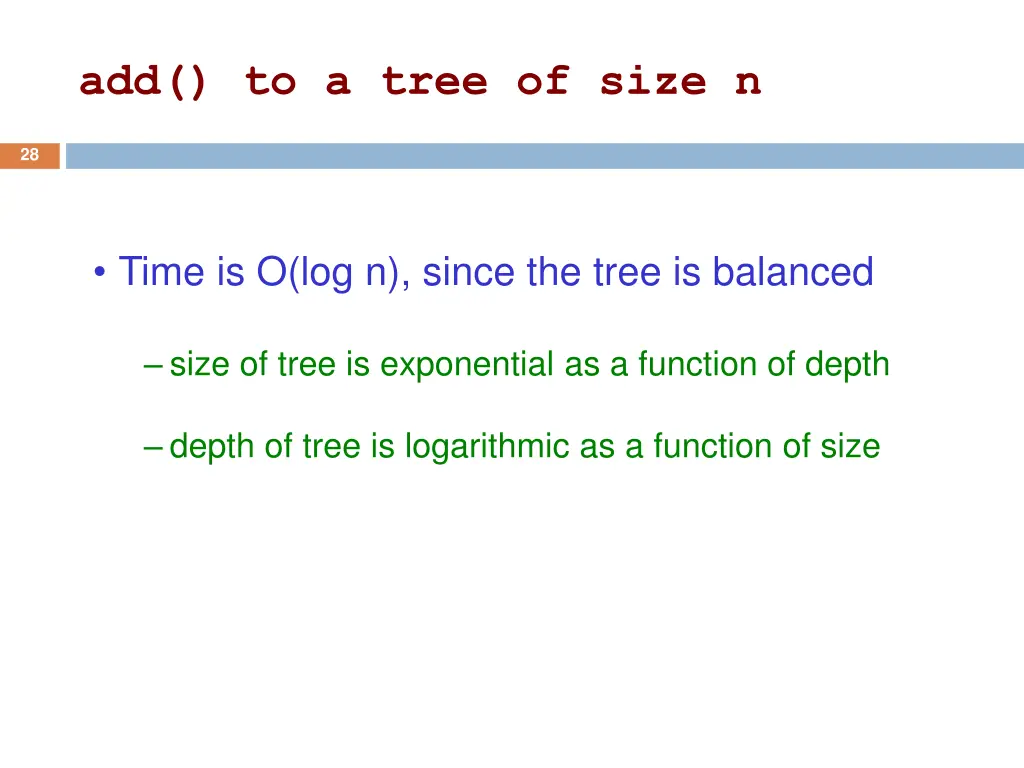 add() to a tree of size n

28

• Time is O(log n), since the tree is balanced

– size of tree is exponential as a function of depth

– depth of tree is logarithmic as a function of size